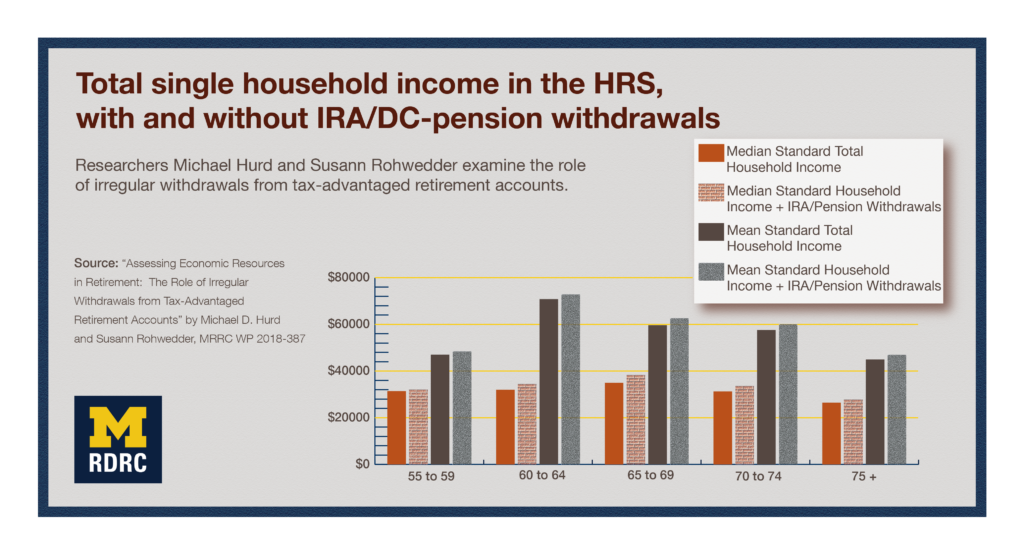 Total single household income in the HRS, with and without IRA/DC-pension withdrawals

Researchers Michael Hurd and Susann Rohwedder examine the role of irregular withdrawals from tax-advantaged retirement accounts.

Median Standard Total Household Income
Median Standard Household Income + IRA/Pension Withdrawals
Mean Standard Total Household Income
Mean Standard Household Income + IRA/Pension Withdrawals

Source: "Assessing Economic Resources in Retirement: The Role of Irregular Withdrawals from Tax-Advantaged Retirement Accounts" by Michael D. Hurd and Susann Rohwedder, MRRC WP 2018-387

$80000
$60000
$40000
$20000
$0

55 to 59
60 to 64
65 to 69
70 to 74
75 +

M
RDRC